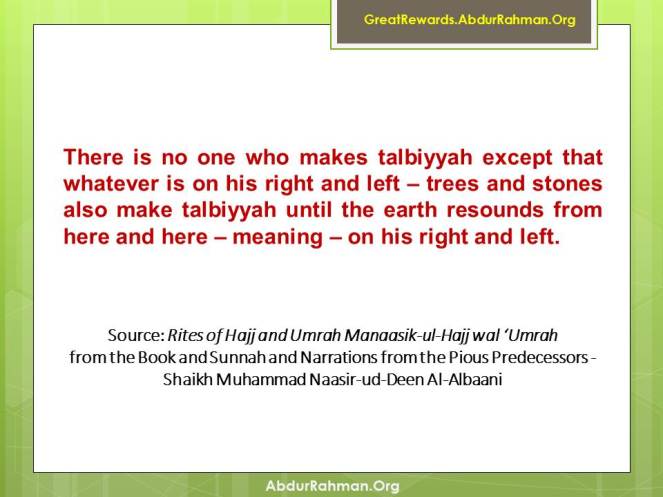 GreatRewards.AbdurRahman.Org

There is no one who makes talbiyyah except that whatever is on his right and left – trees and stones also make talbiyyah until the earth resounds from here and here – meaning – on his right and left.

Source: Rites of Hajj and Umrah Manaasik-ul-Hajj wal 'Umrah from the Book and Sunnah and Narrations from the Pious Predecessors - Shaikh Muhammad Naasir-ud-Deen Al-Albaani

AbdurRahman.Org